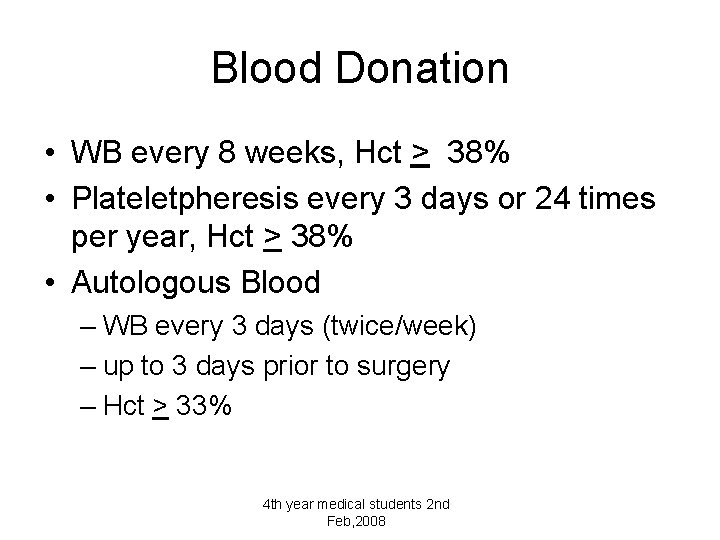 Blood Donation

• WB every 8 weeks, Hct $\geq$ 38%
• Plateletpheresis every 3 days or 24 times per year, Hct $\geq$ 38%
• Autologous Blood
– WB every 3 days (twice/week)
– up to 3 days prior to surgery
– Hct $\geq$ 33%

4th year medical students 2nd Feb,2008